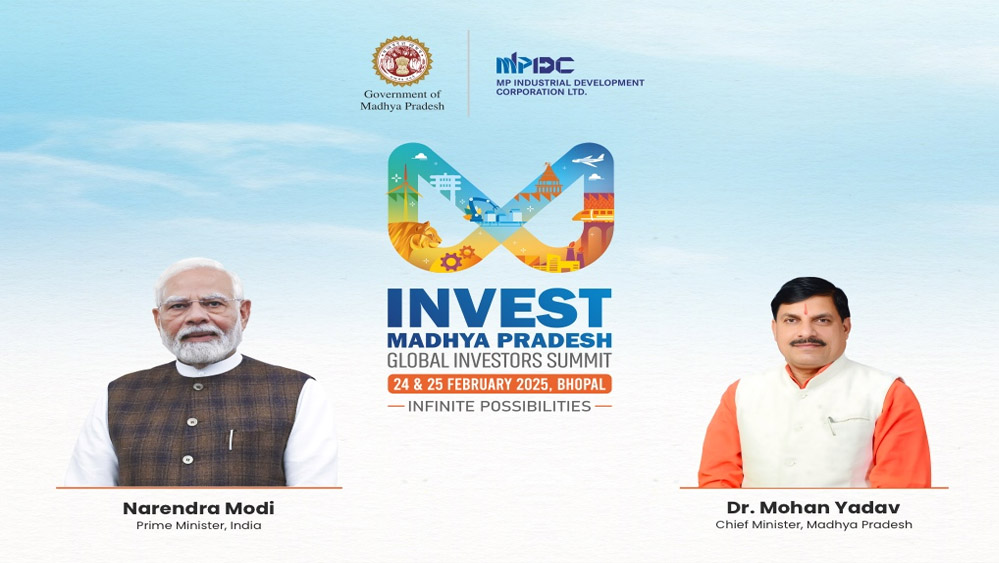 Government of Madhya Pradesh

MPIDC
MP INDUSTRIAL DEVELOPMENT CORPORATION LTD.

INVEST
MADHYA PRADESH
GLOBAL INVESTORS SUMMIT
24 & 25 FEBRUARY 2025, BHOPAL
INFINITE POSSIBILITIES

Narendra Modi
Prime Minister, India

Dr. Mohan Yadav
Chief Minister, Madhya Pradesh